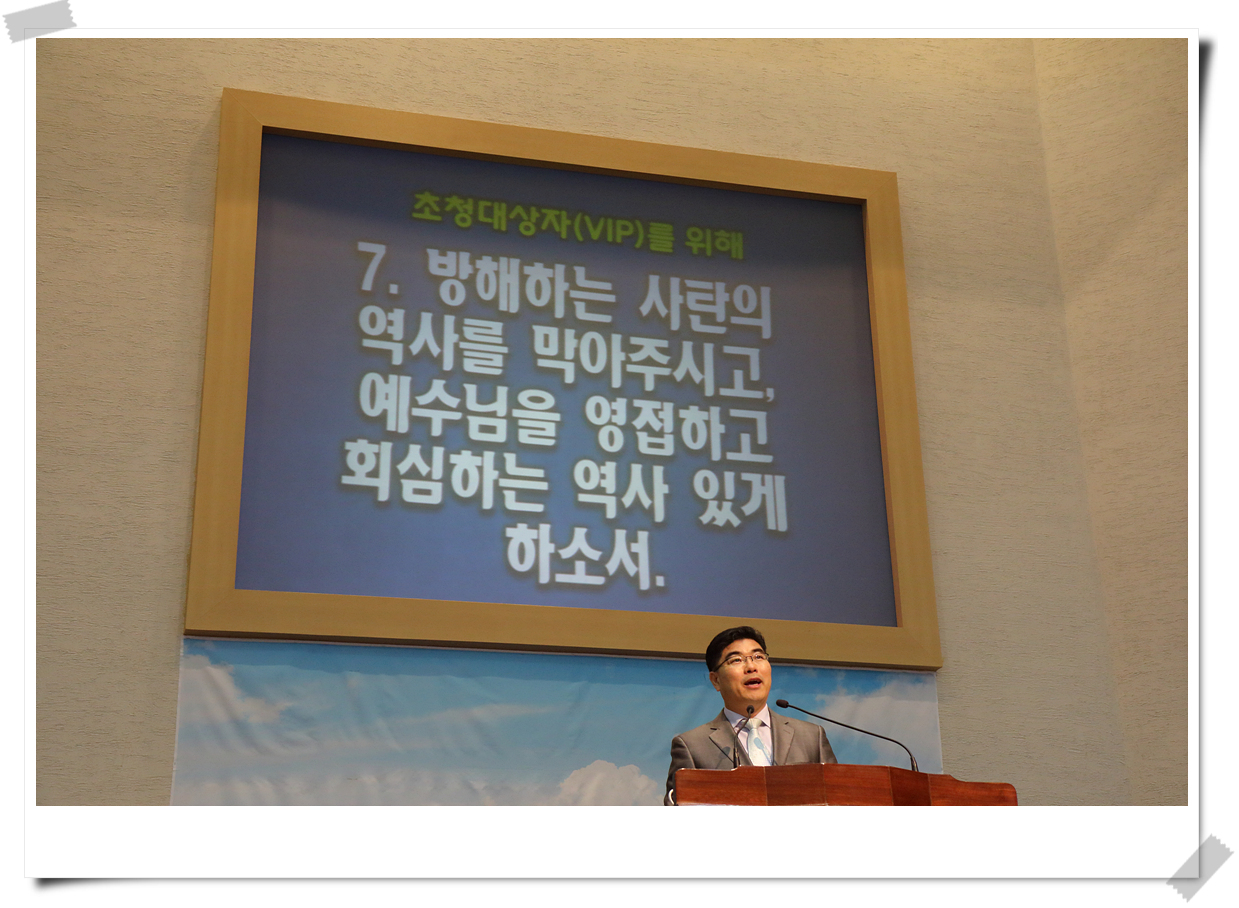 초청대상자(VIP)를 위해

7. 방해하는 사탄의 역사를 막아주시고, 예수님을 영접하고 회심하는 역사 있게 하소서.